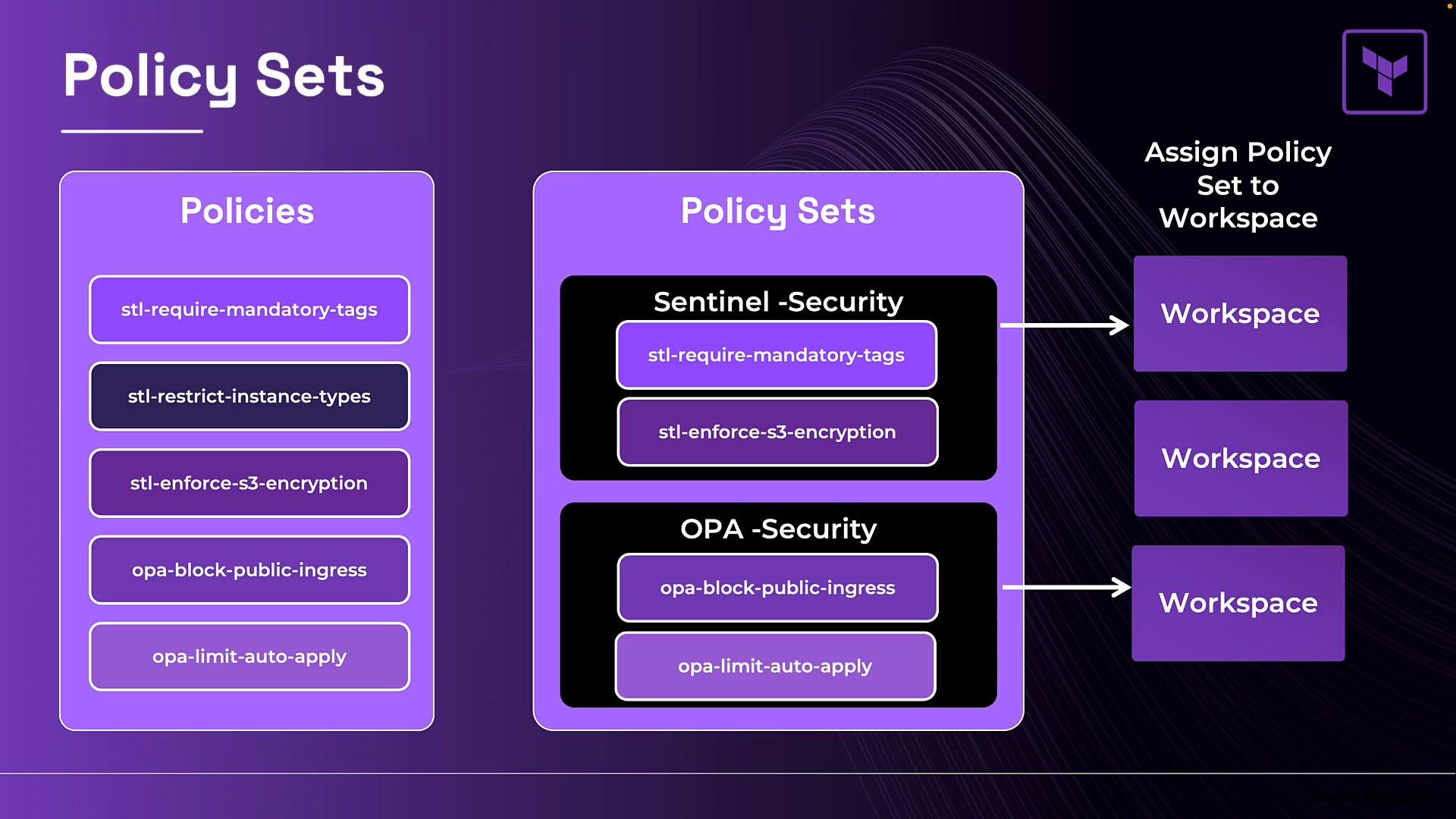 Policy Sets

Policies

stl-require-mandatory-tags

stl-restrict-instance-types

stl-enforce-s3-encryption

opa-block-public-ingress

opa-limit-auto-apply

Policy Sets

Sentinel -Security

stl-require-mandatory-tags

stl-enforce-s3-encryption

OPA -Security

opa-block-public-ingress

opa-limit-auto-apply

Assign Policy Set to Workspace

Workspace

Workspace

Workspace